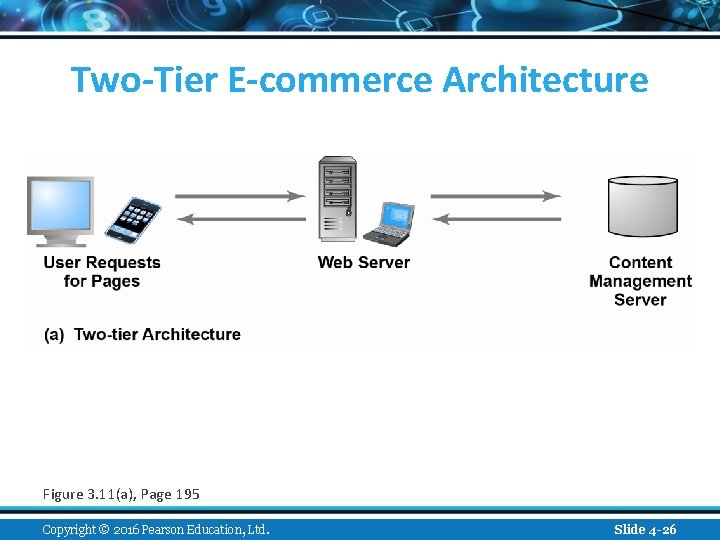 Two-Tier E-commerce Architecture

User Requests for Pages

Web Server

Content Management Server

(a) Two-tier Architecture

Figure 3.11(a), Page 195

Copyright © 2016 Pearson Education, Ltd.

Slide 4-26